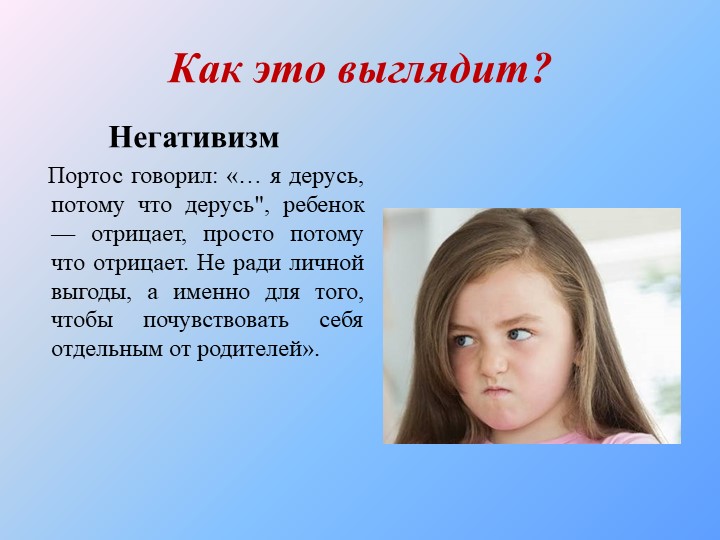 Как это выглядит?

Негативизм

Портос говорил: «… я дерусь, потому что дерусь", ребенок — отрицает, просто потому что отрицает. Не ради личной выгоды, а именно для того, чтобы почувствовать себя отдельным от родителей».